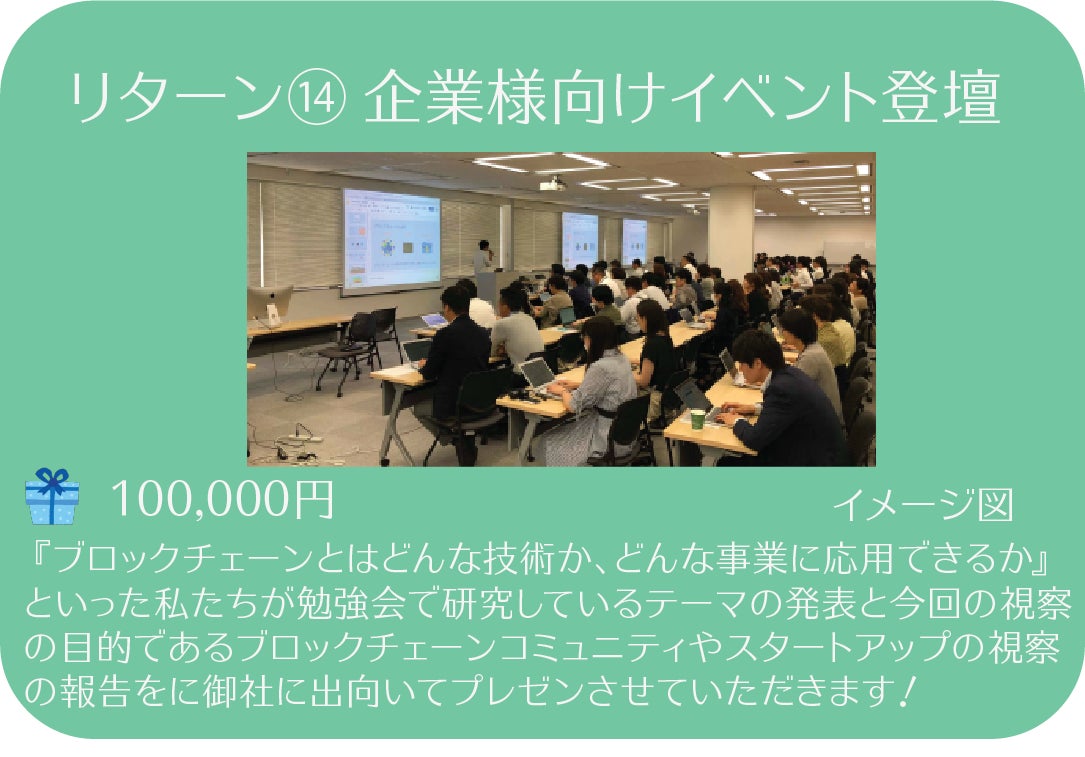 リターン⑭ 企業様向けイベント登壇

100,000円

イメージ図

『ブロックチェーンとはどんな技術か、どんな事業に応用できるか』といった私たちが勉強会で研究しているテーマの発表と今回の視察の目的であるブロックチェーンコミュニティやスタートアップの視察の報告をに御社に出向いてプレゼンさせていただきます！